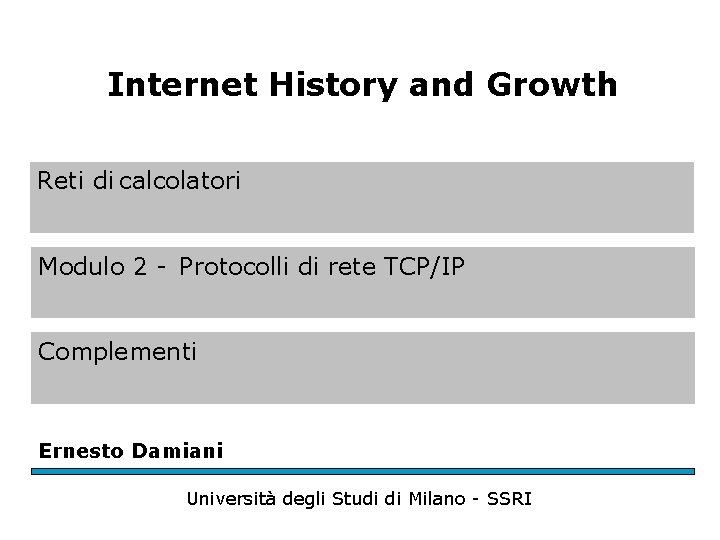 Internet History and Growth

Reti di calcolatori

Modulo 2 - Protocolli di rete TCP/IP

Complementi

Ernesto Damiani

Università degli Studi di Milano - SSRI